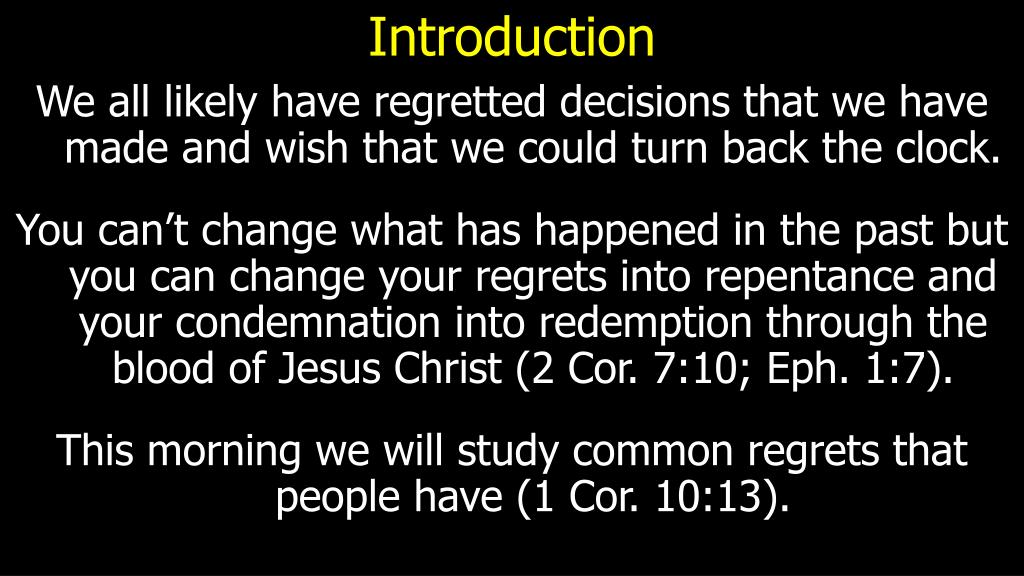 Introduction

We all likely have regretted decisions that we have made and wish that we could turn back the clock.

You can’t change what has happened in the past but you can change your regrets into repentance and your condemnation into redemption through the blood of Jesus Christ (2 Cor. 7:10; Eph. 1:7).

This morning we will study common regrets that people have (1 Cor. 10:13).